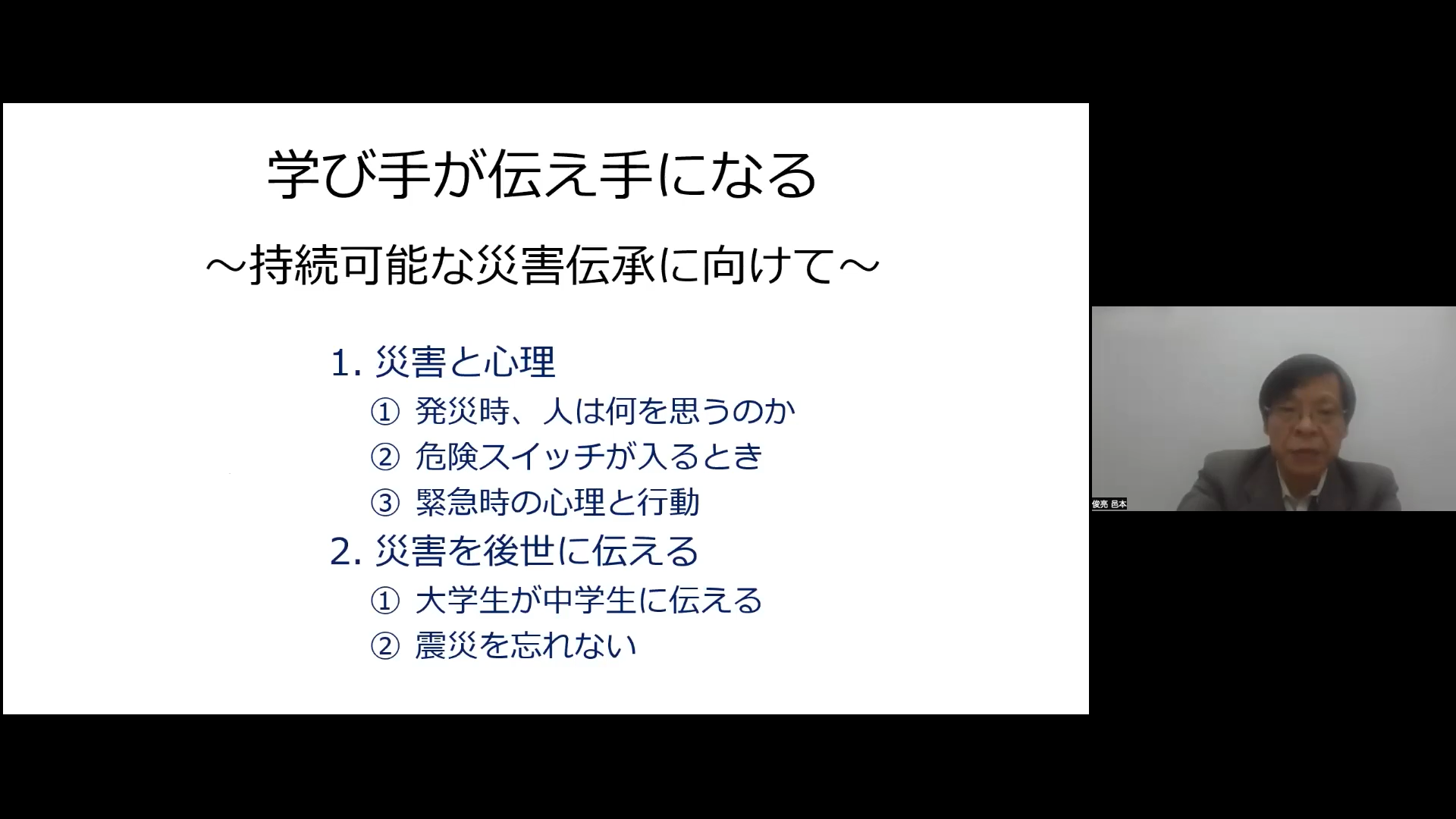 学び手が伝え手になる

～持続可能な災害伝承に向けて～

1. 災害と心理
① 発災時、人は何を思うのか
② 危険スイッチが入るとき
③ 緊急時の心理と行動
2. 災害を後世に伝える
① 大学生が中学生に伝える
② 震災を忘れない

俊亮 邑本